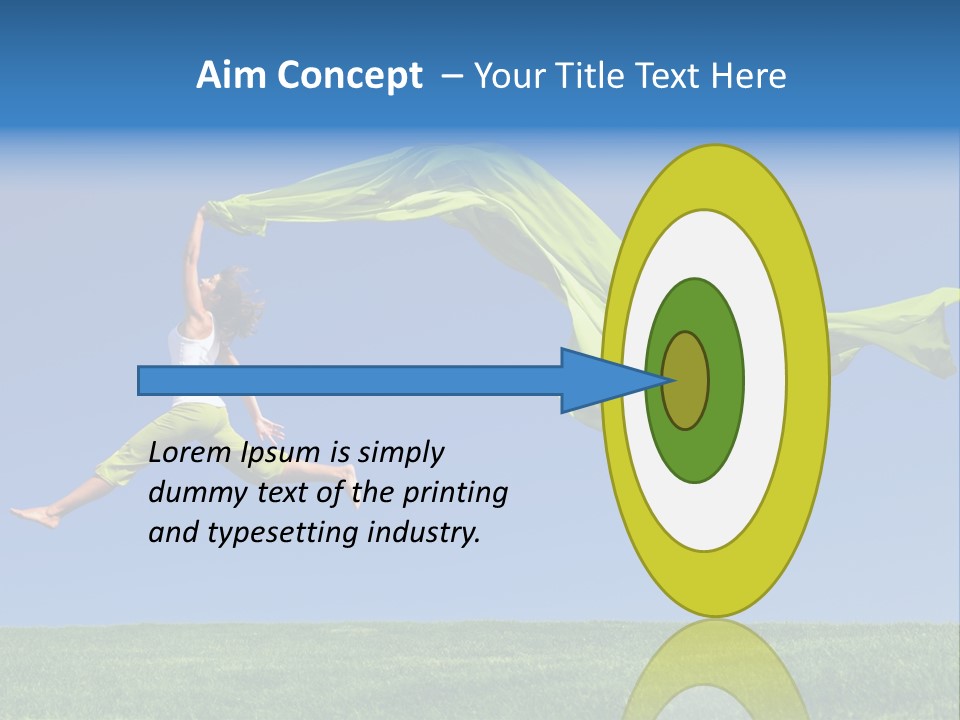 Aim Concept – Your Title Text Here

Lorem Ipsum is simply dummy text of the printing and typesetting industry.